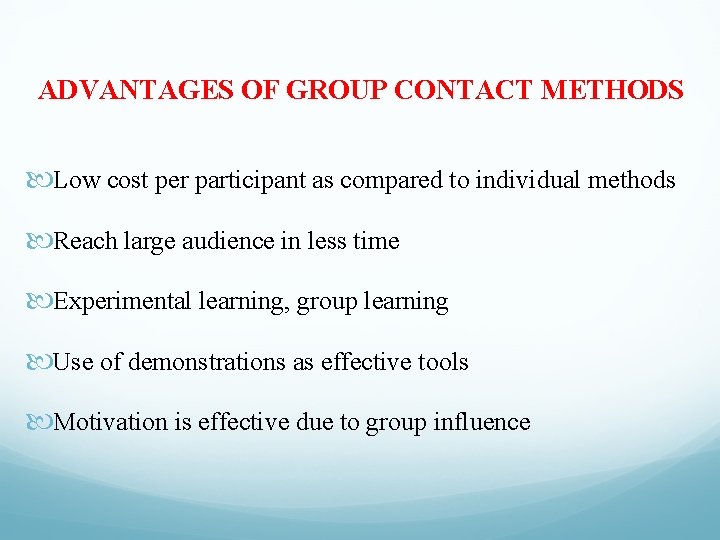 ADVANTAGES OF GROUP CONTACT METHODS

Low cost per participant as compared to individual methods

Reach large audience in less time

Experimental learning, group learning

Use of demonstrations as effective tools

Motivation is effective due to group influence